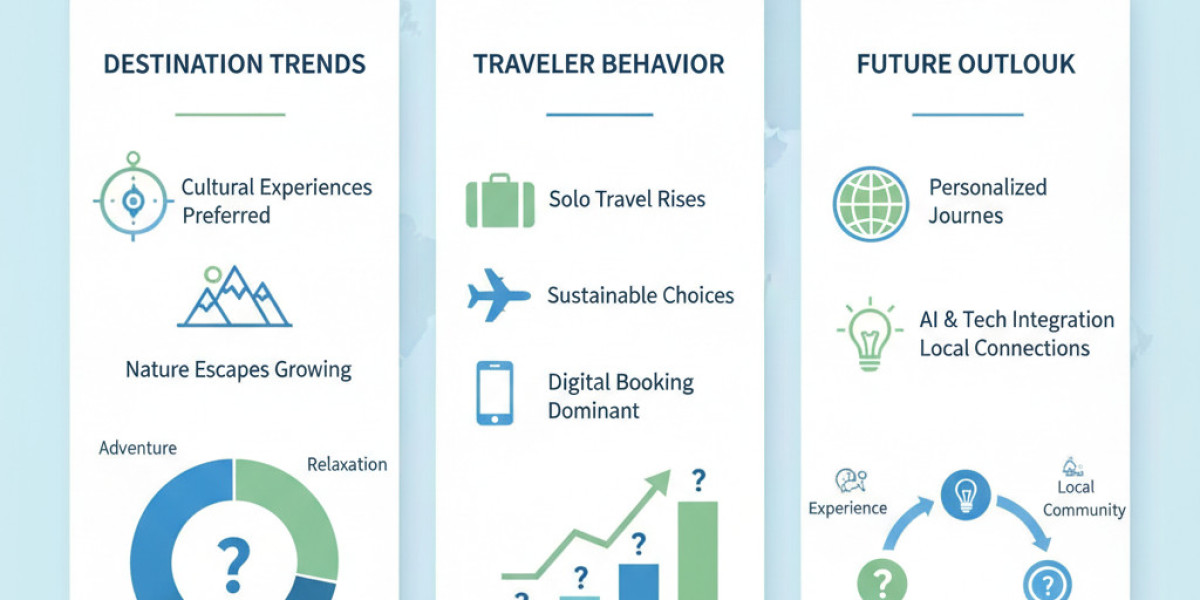 DESTINATION TRENDS

Cultural Experiences Preferred

Nature Escapes Growing

Adventure

Relaxation

?

TRAVELER BEHAVIOR

Solo Travel Rises

Sustainable Choices

Digital Booking Dominant

?

?

?

?

FUTURE OUTLOUK

Personalized Journes

AI & Tech Integration Local Connections

Experience

Local Community

?

?